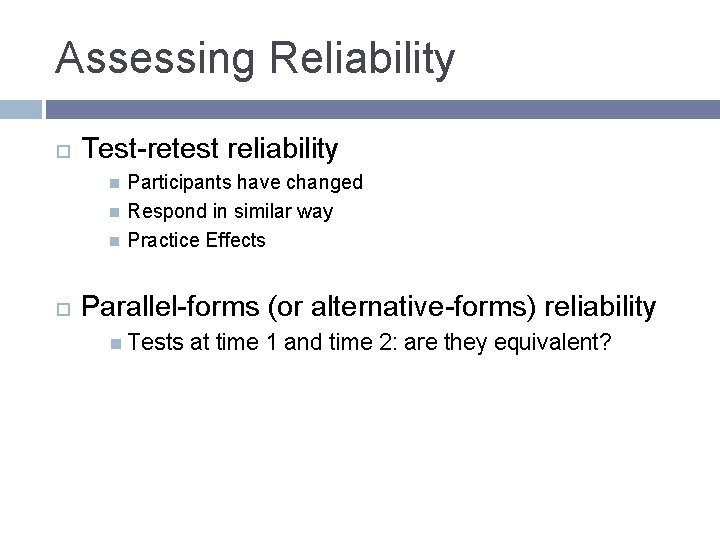 Assessing Reliability

Test-retest reliability

Participants have changed

Respond in similar way

Practice Effects

Parallel-forms (or alternative-forms) reliability

Tests at time 1 and time 2: are they equivalent?